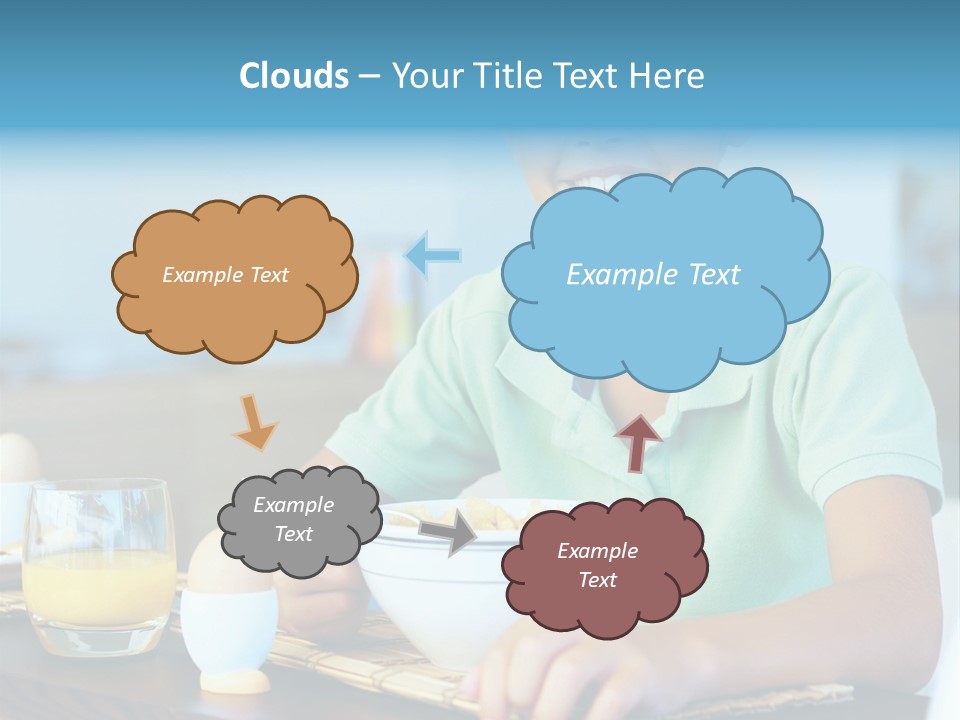 Clouds – Your Title Text Here

Example Text

Example Text

Example Text

Example Text